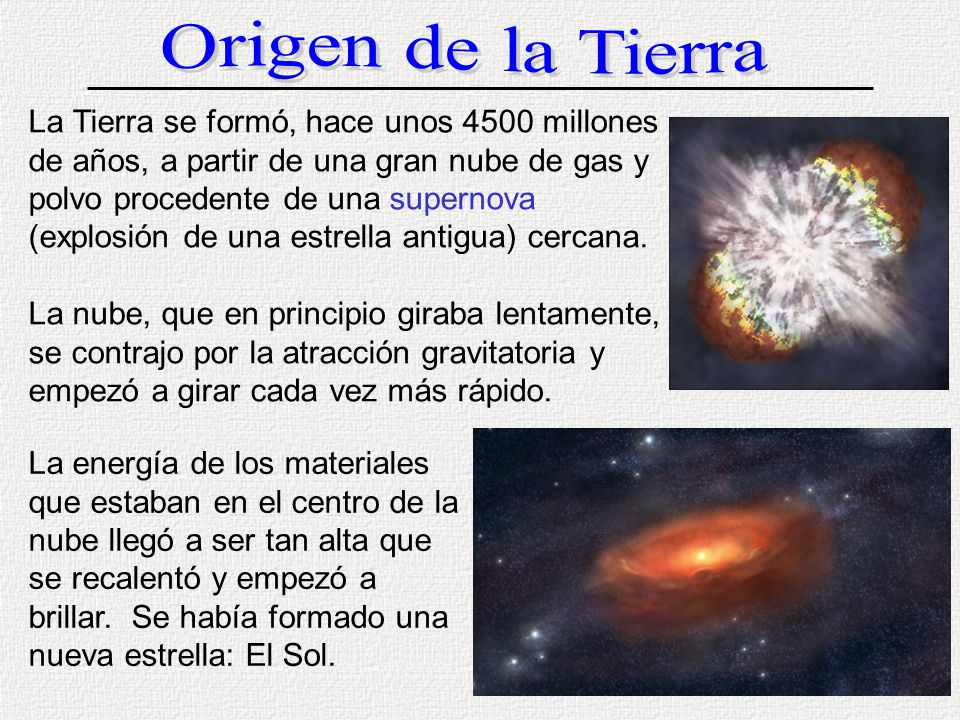 Origen de la Tierra

La Tierra se formó, hace unos 4500 millones de años, a partir de una gran nube de gas y polvo procedente de una supernova (explosión de una estrella antigua) cercana.

La nube, que en principio giraba lentamente, se contrajo por la atracción gravitatoria y empezó a girar cada vez más rápido.

La energía de los materiales que estaban en el centro de la nube llegó a ser tan alta que se recalentó y empezó a brillar. Se había formado una nueva estrella: El Sol.